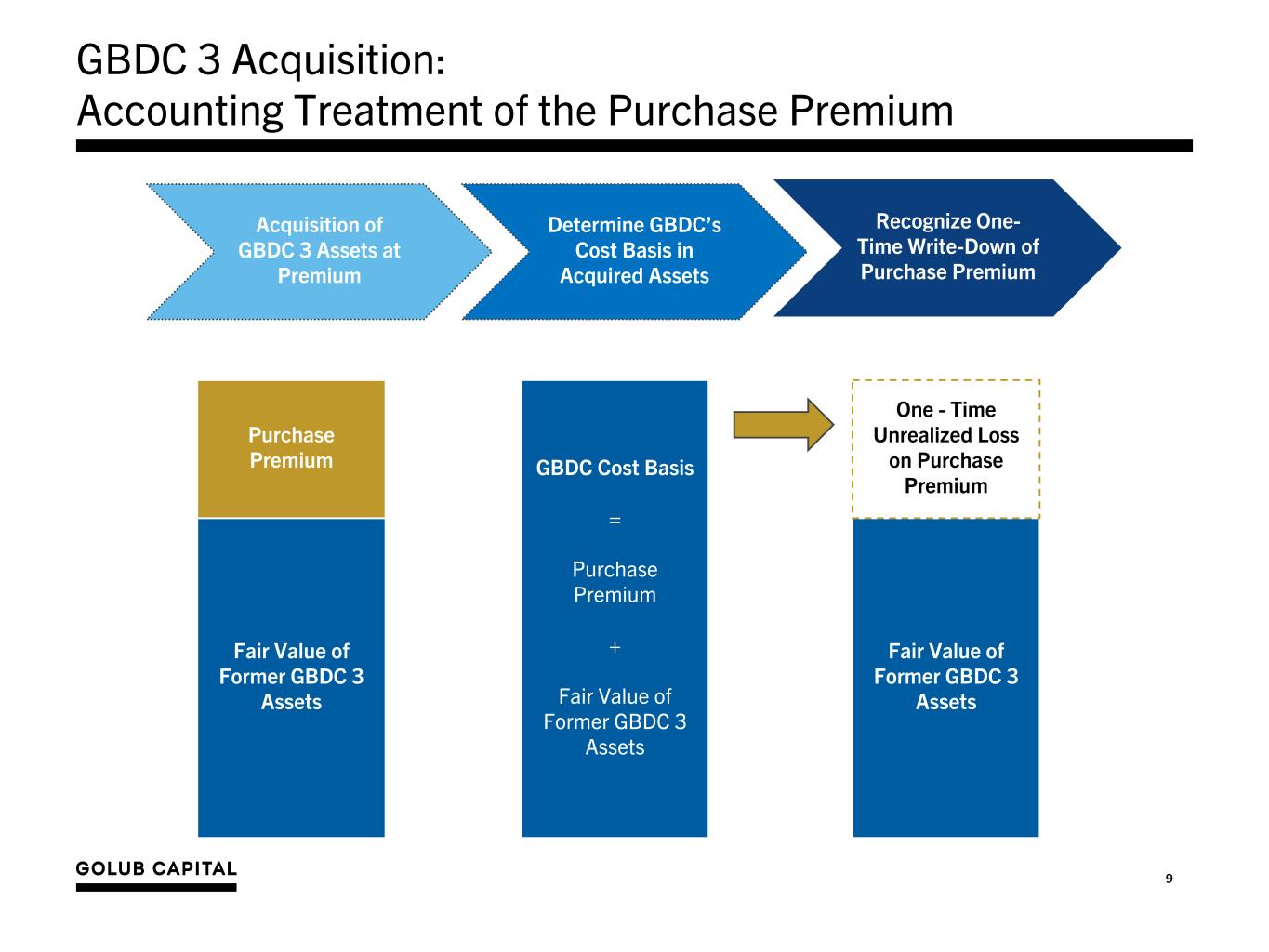 GBDC 3 Acquisition:
Accounting Treatment of the Purchase Premium

Acquisition of GBDC 3 Assets at Premium

Determine GBDC's Cost Basis in Acquired Assets

Recognize One-Time Write-Down of Purchase Premium

Purchase Premium

Fair Value of Former GBDC 3 Assets

GBDC Cost Basis

=

Purchase Premium

+

Fair Value of Former GBDC 3 Assets

One - Time Unrealized Loss on Purchase Premium

Fair Value of Former GBDC 3 Assets

GOLUB CAPITAL

9